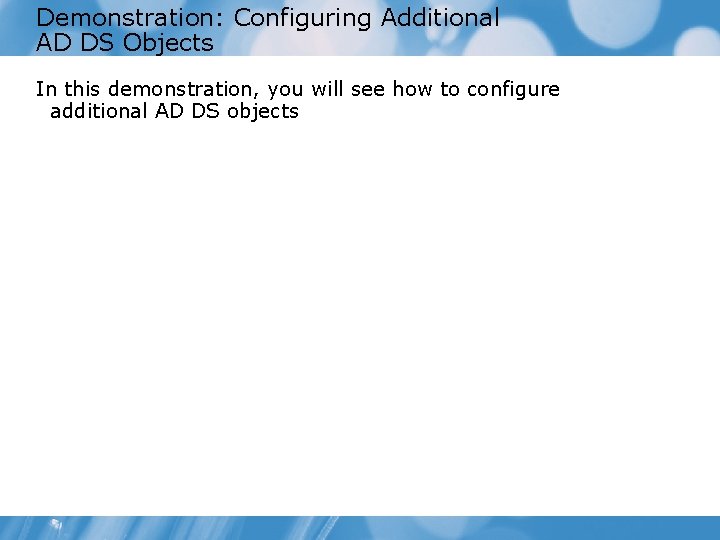 Demonstration: Configuring Additional AD DS Objects

In this demonstration, you will see how to configure additional AD DS objects